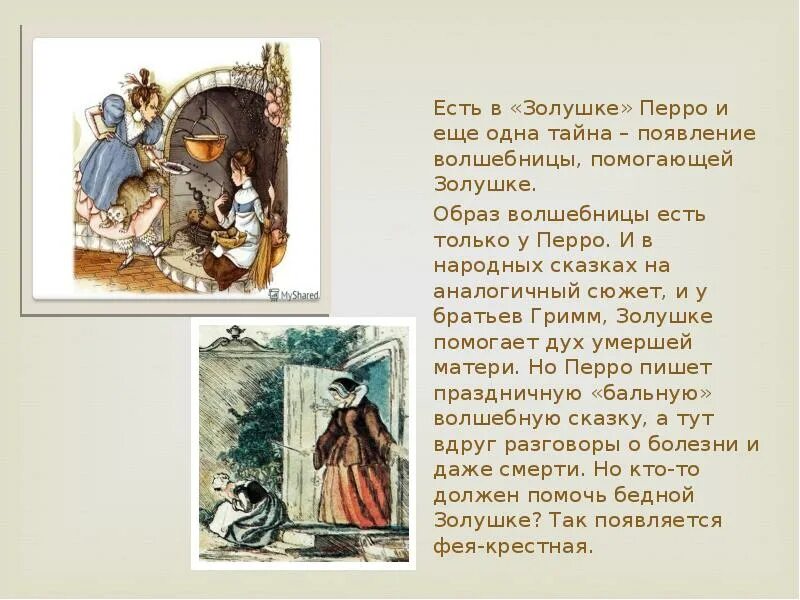 MyShared

Есть в «Золушке» Перро и еще одна тайна – появление волшебницы, помогающей Золушке.

Образ волшебницы есть только у Перро. И в народных сказках на аналогичный сюжет, и у братьев Гримм, Золушке помогает дух умершей матери. Но Перро пишет праздничную «бальную» волшебную сказку, а тут вдруг разговоры о болезни и даже смерти. Но кто-то должен помочь бедной Золушке? Так появляется фея-крестная.